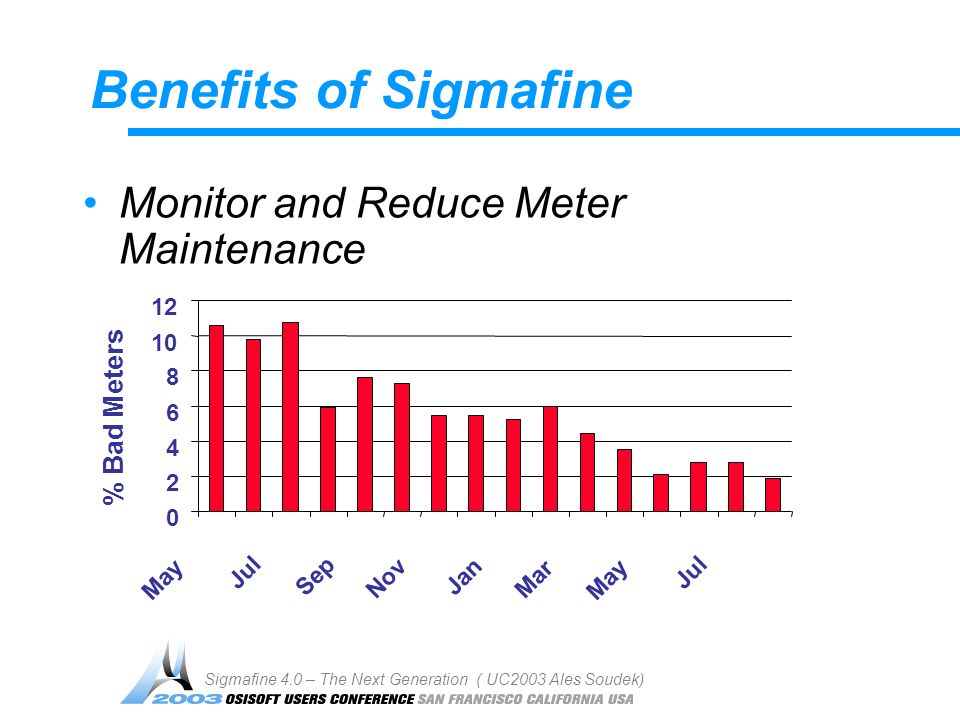 Benefits of Sigmafine

• Monitor and Reduce Meter Maintenance

% Bad Meters

12
10
8
6
4
2
0

May Jul Sep Nov Jan Mar May Jul

Sigmafine 4.0 – The Next Generation ( UC2003 Ales Soudek)

2003 OSISOFT USERS CONFERENCE SAN FRANCISCO CALIFORNIA USA